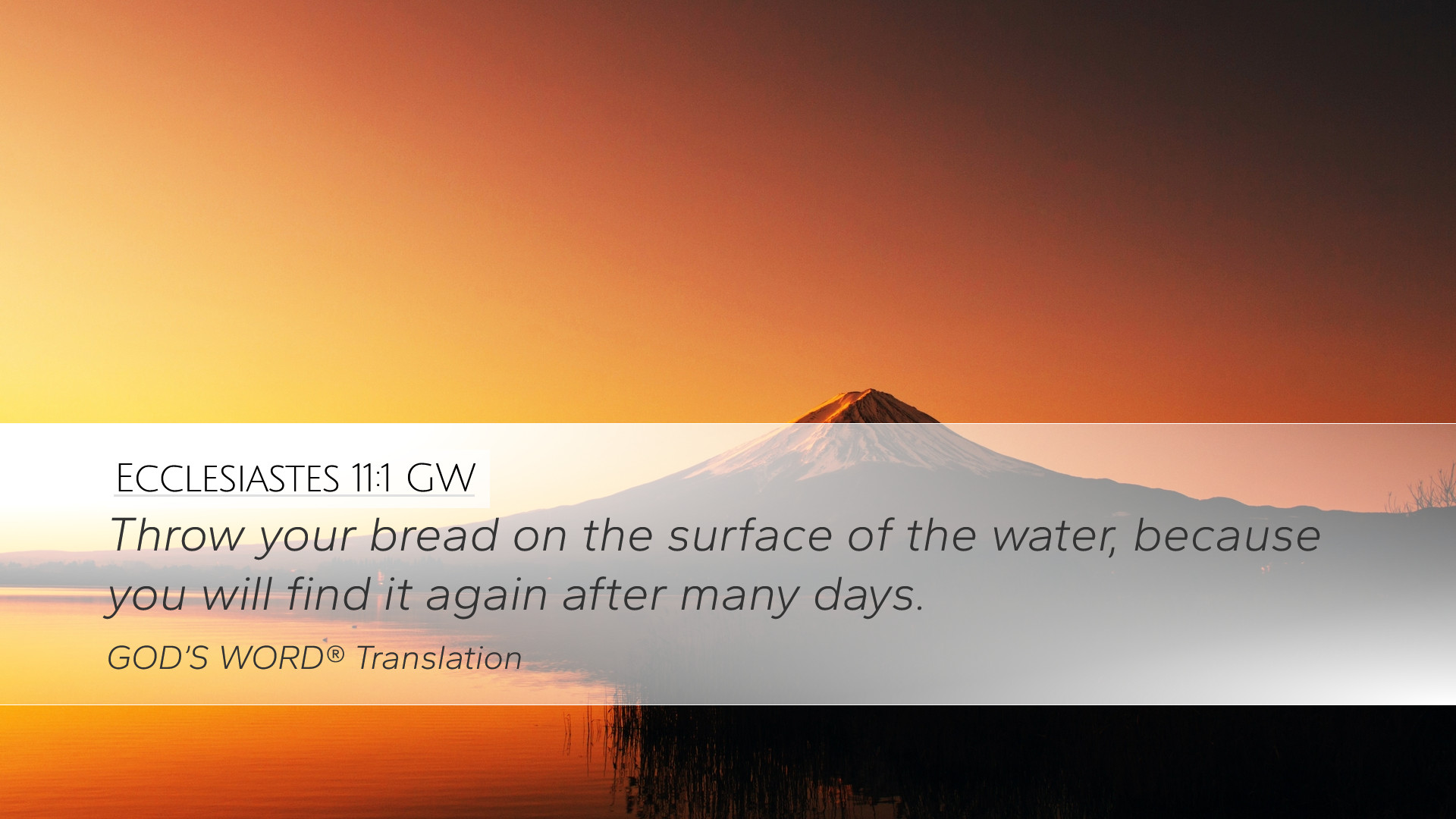 Ecclesiastes 11:1 GW

Throw your bread on the surface of the water, because you will find it again after many days.

GOD'S WORD® Translation